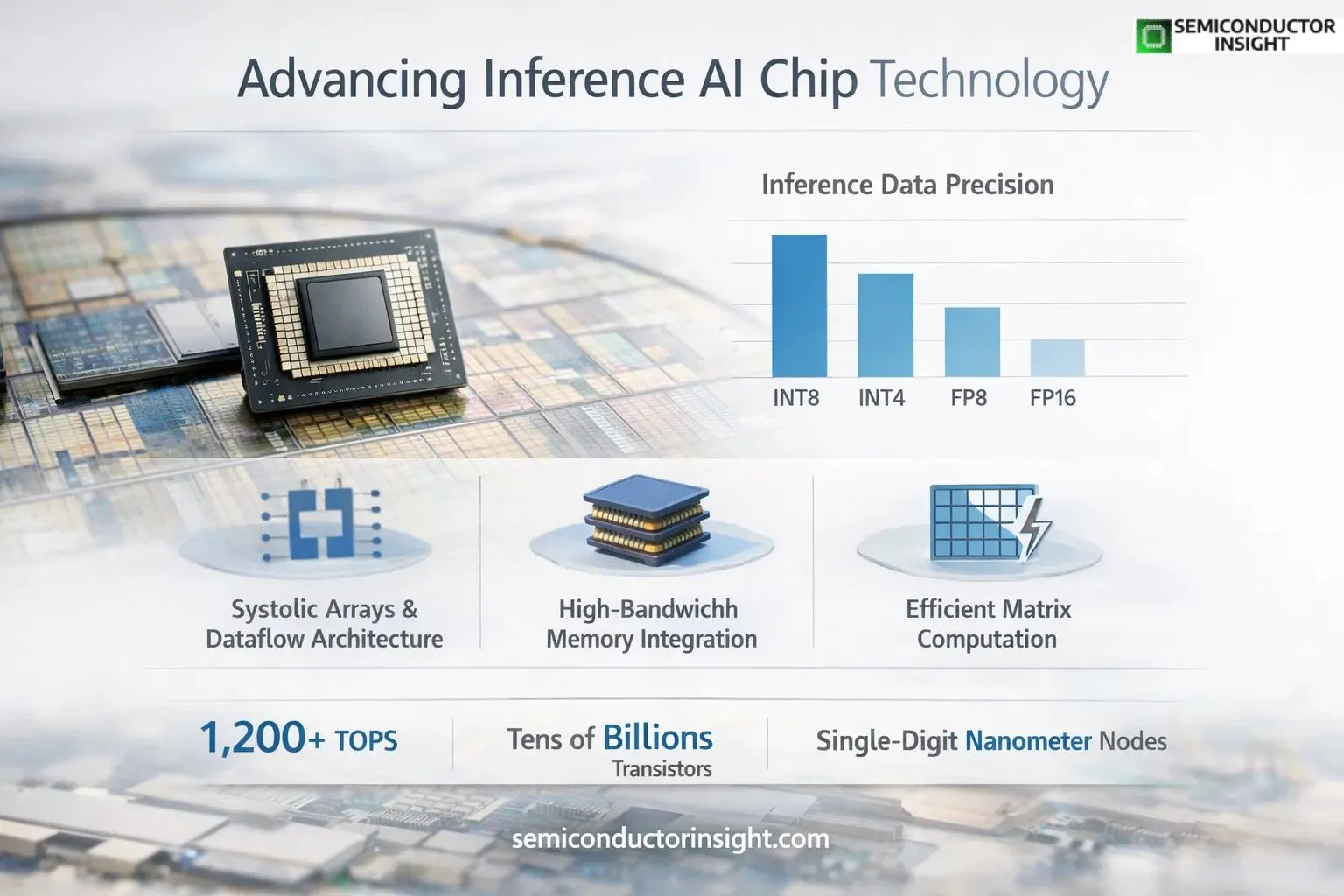 SEMICONDUCTOR INSIGHT

Advancing Inference AI Chip Technology

Inference Data Precision

INT8 INT4 FP8 FP16

Systolic Arrays & Dataflow Architecture

High-Bandwichh Memory Integration

Efficient Matrix Computation

1,200+ TOPS

Tens of Billions Transistors

Single-Digit Nanometer Nodes

semiconductorinsight.com